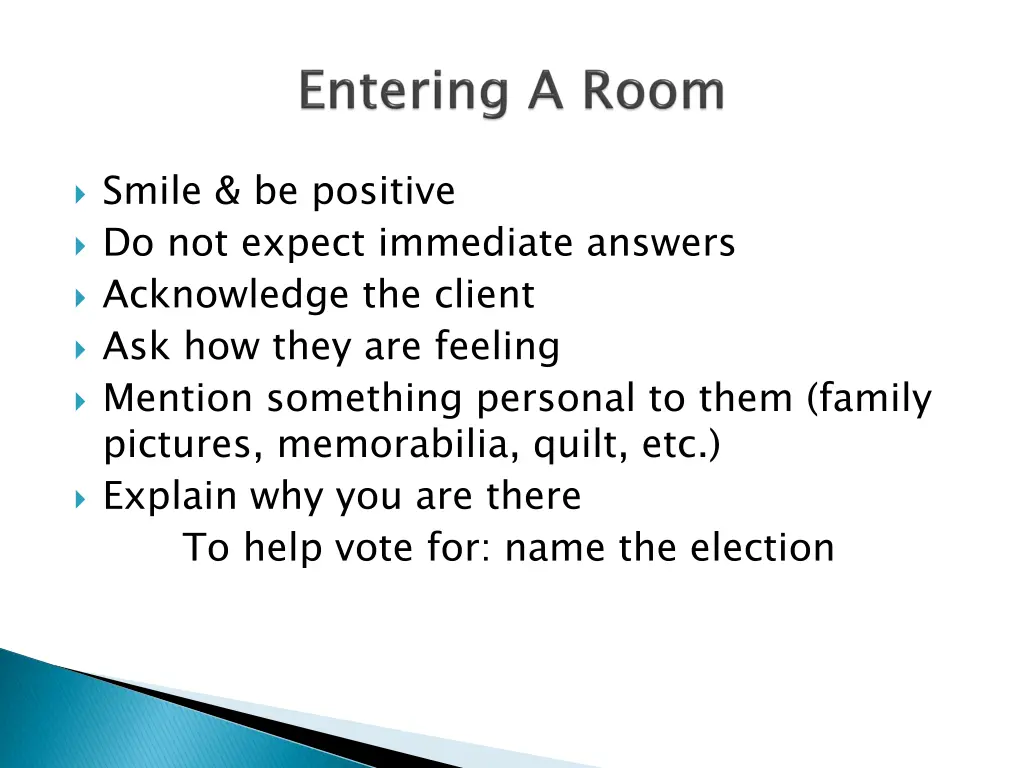 Entering A Room

Smile & be positive
Do not expect immediate answers
Acknowledge the client
Ask how they are feeling
Mention something personal to them (family pictures, memorabilia, quilt, etc.)
Explain why you are there
To help vote for: name the election